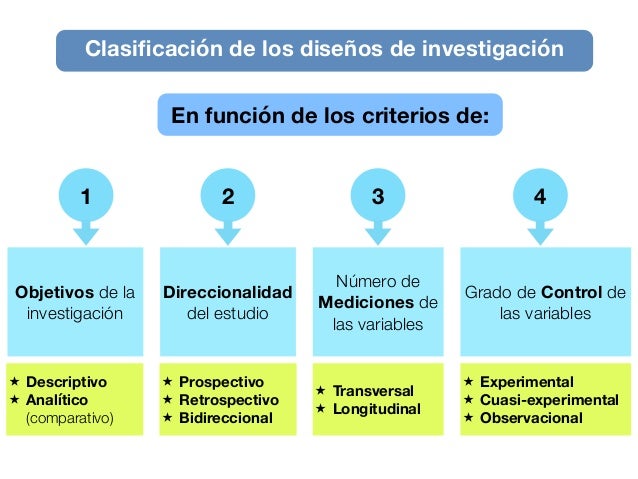 Clasificación de los diseños de investigación

En función de los criterios de:

1

Objetivos de la investigación

★ Descriptivo
★ Analítico (comparativo)

2

Direccionalidad del estudio

★ Prospectivo
★ Retrospectivo
★ Bidireccional

3

Número de Mediciones de las variables

★ Transversal
★ Longitudinal

4

Grado de Control de las variables

★ Experimental
★ Cuasi-experimental
★ Observacional